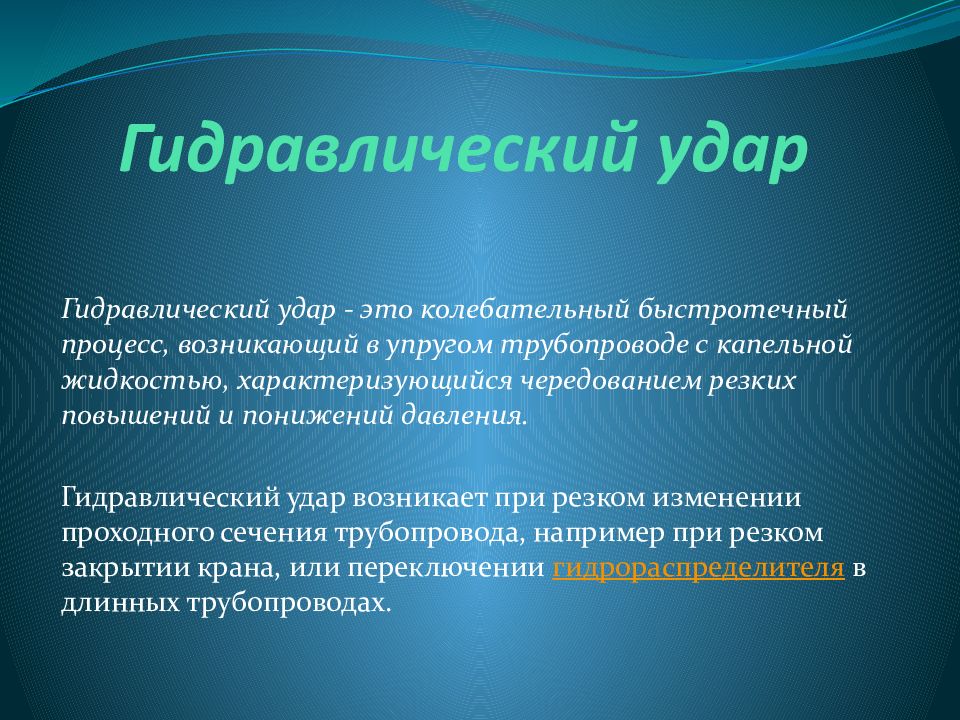 Гидравлический удар

Гидравлический удар - это колебательный быстротечный процесс, возникающий в упругом трубопроводе с капельной жидкостью, характеризующийся чередованием резких повышений и понижений давления.

Гидравлический удар возникает при резком изменении проходного сечения трубопровода, например при резком закрытии крана, или переключении гидрораспределителя в длинных трубопроводах.